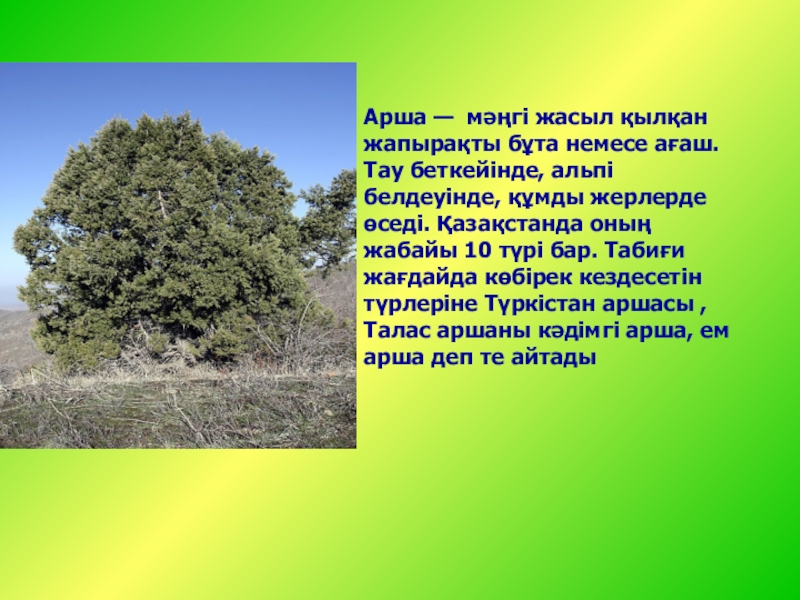 Арша — мәңгі жасыл қылқан жапырақты бұта немесе ағаш. Тау беткейінде, альпі белдеуінде, құмды жерлерде өседі. Қазақстанда оның жабайы 10 түрі бар. Табиғи жағдайда көбірек кездесетін түрлеріне Түркістан аршасы , Талас аршаны кәдімгі арша, ем арша деп те айтады